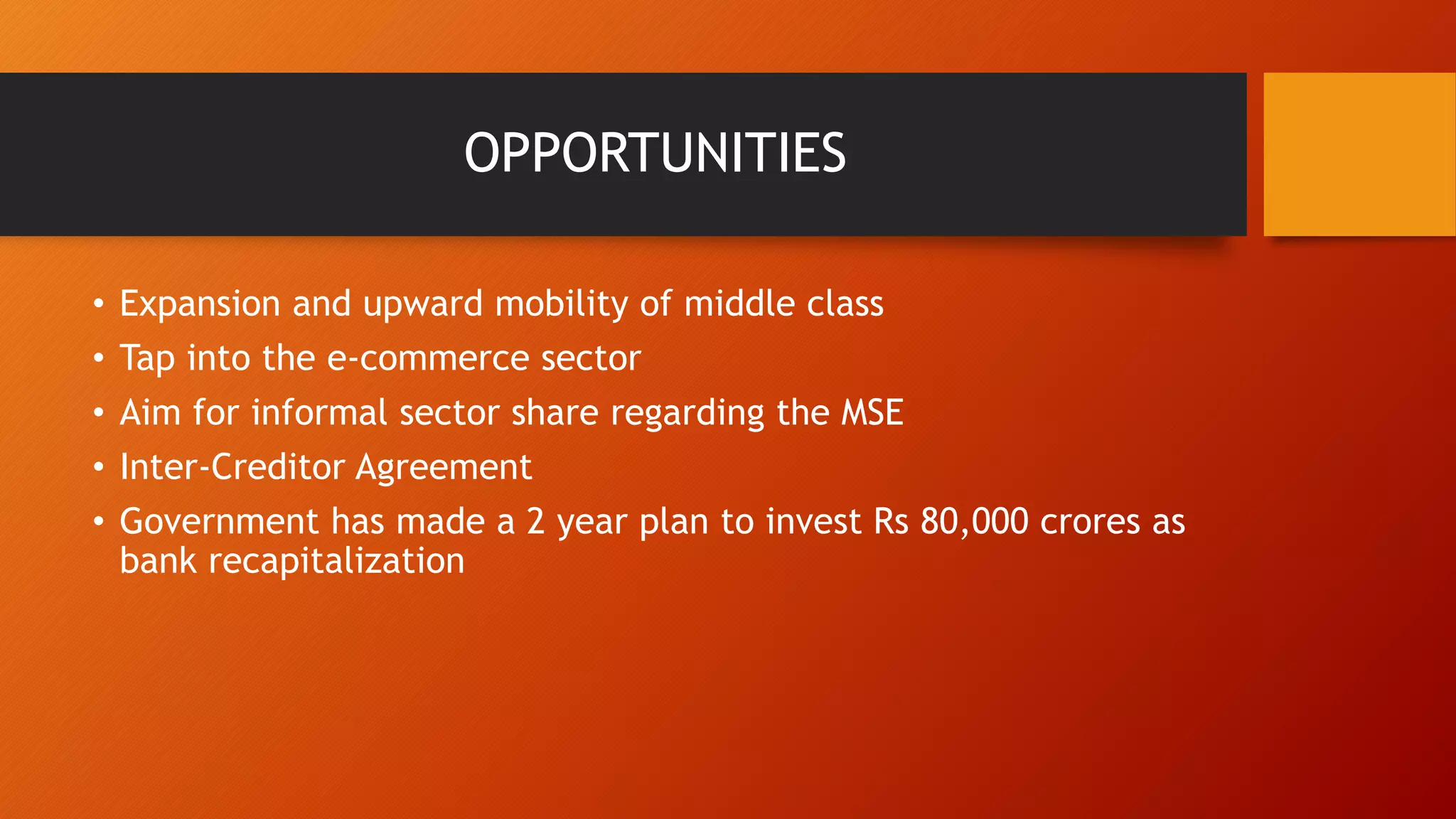 OPPORTUNITIES

• Expansion and upward mobility of middle class
• Tap into the e-commerce sector
• Aim for informal sector share regarding the MSE
• Inter-Creditor Agreement
• Government has made a 2 year plan to invest Rs 80,000 crores as bank recapitalization